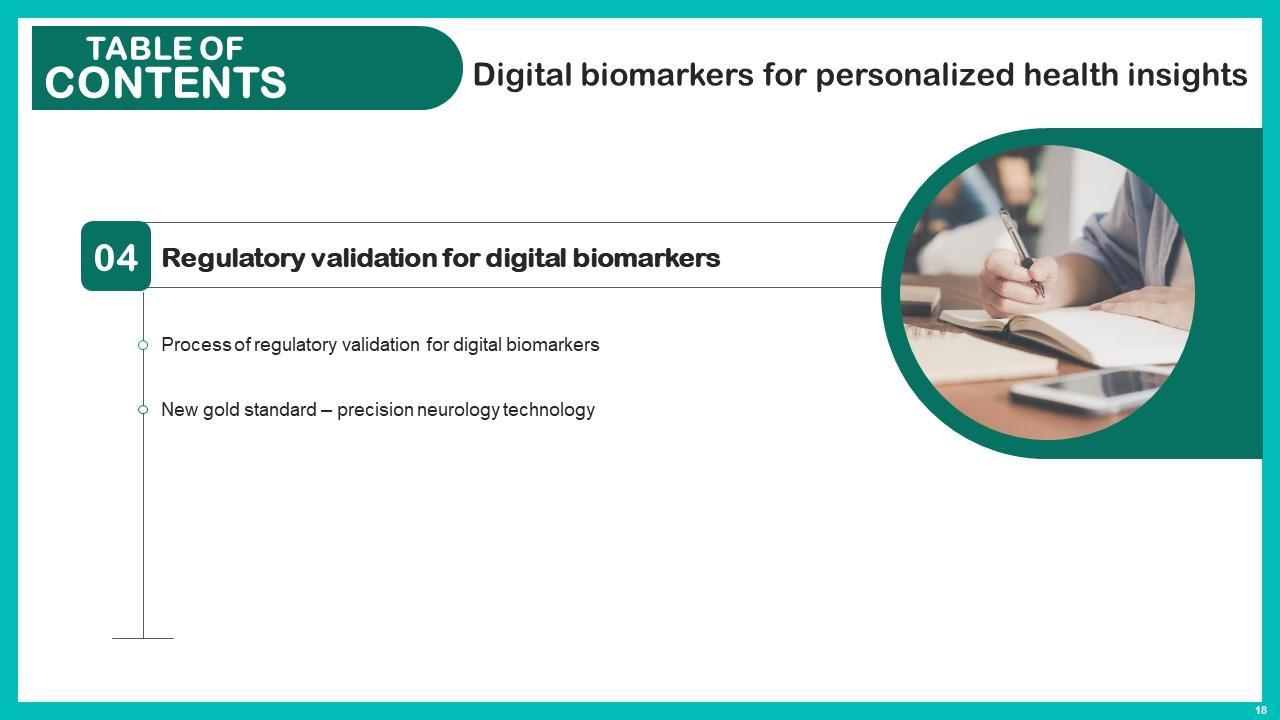 TABLE OF CONTENTS

Digital biomarkers for personalized health insights

04 Regulatory validation for digital biomarkers

Process of regulatory validation for digital biomarkers

New gold standard – precision neurology technology

18